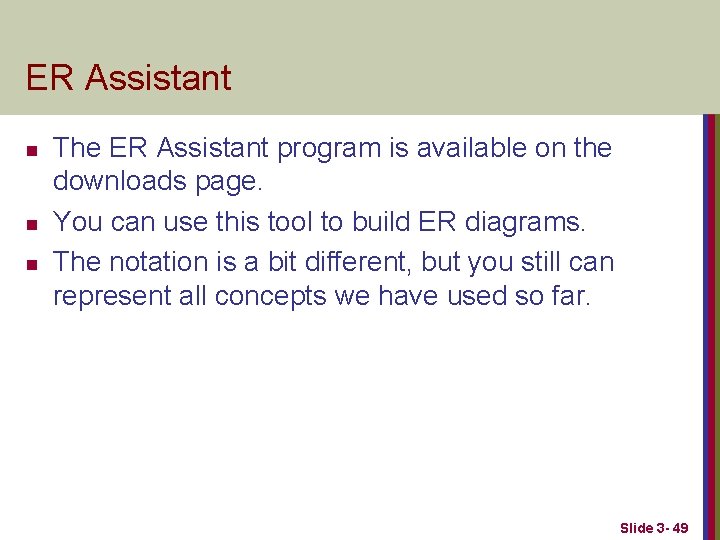 ER Assistant

- The ER Assistant program is available on the downloads page.
- You can use this tool to build ER diagrams.
- The notation is a bit different, but you still can represent all concepts we have used so far.

Slide 3- 49